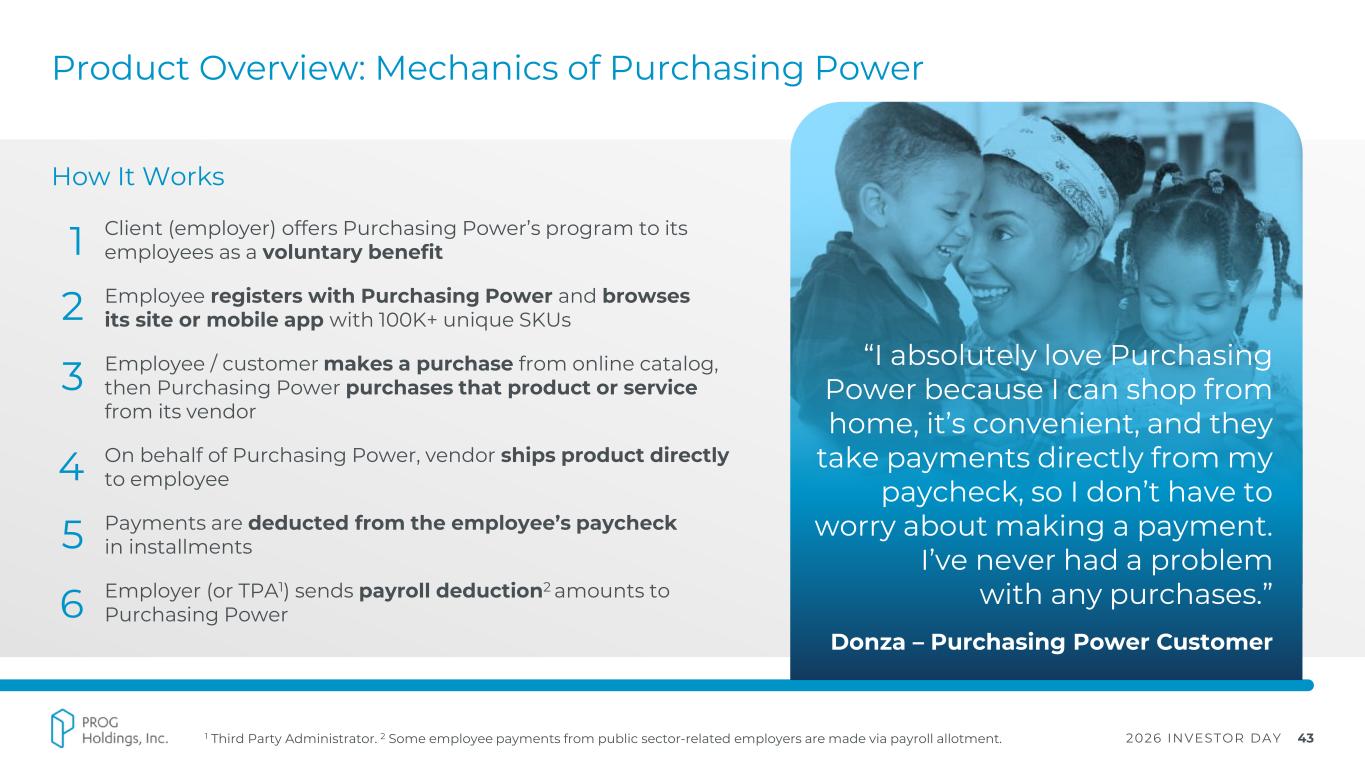 Product Overview: Mechanics of Purchasing Power

How It Works

1 Client (employer) offers Purchasing Power's program to its employees as a voluntary benefit

2 Employee registers with Purchasing Power and browses its site or mobile app with 100K+ unique SKUs

3 Employee / customer makes a purchase from online catalog, then Purchasing Power purchases that product or service from its vendor

4 On behalf of Purchasing Power, vendor ships product directly to employee

5 Payments are deducted from the employee's paycheck in installments

6 Employer (or TPA$^1$) sends payroll deduction$^2$ amounts to Purchasing Power

"I absolutely love Purchasing Power because I can shop from home, it's convenient, and they take payments directly from my paycheck, so I don't have to worry about making a payment. I've never had a problem with any purchases."

Donza – Purchasing Power Customer

PROG Holdings, Inc.

$^1$ Third Party Administrator. $^2$ Some employee payments from public sector-related employers are made via payroll allotment.

2026 INVESTOR DAY 43